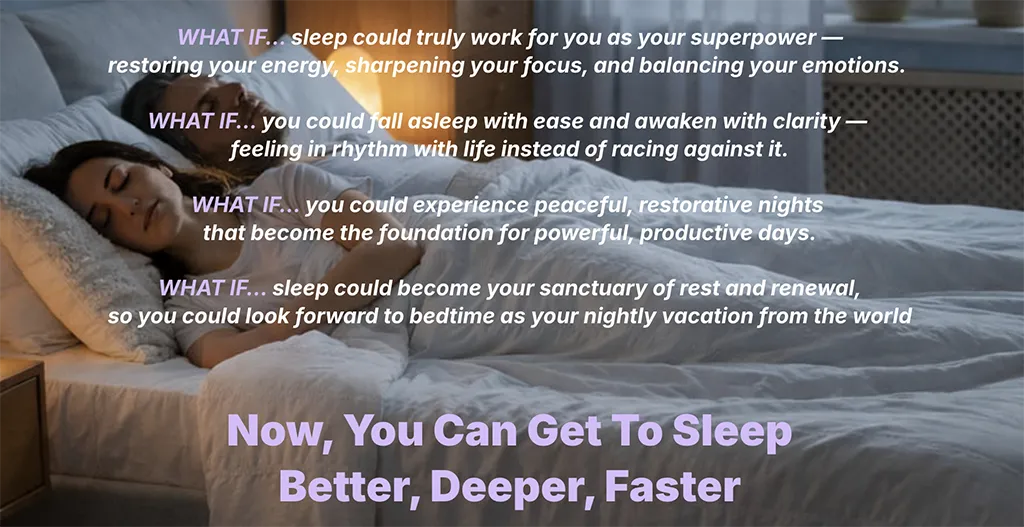 WHAT IF... sleep could truly work for you as your superpower — restoring your energy, sharpening your focus, and balancing your emotions.

WHAT IF... you could fall asleep with ease and awaken with clarity — feeling in rhythm with life instead of racing against it.

WHAT IF... you could experience peaceful, restorative nights that become the foundation for powerful, productive days.

WHAT IF... sleep could become your sanctuary of rest and renewal, so you could look forward to bedtime as your nightly vacation from the world

Now, You Can Get To Sleep Better, Deeper, Faster